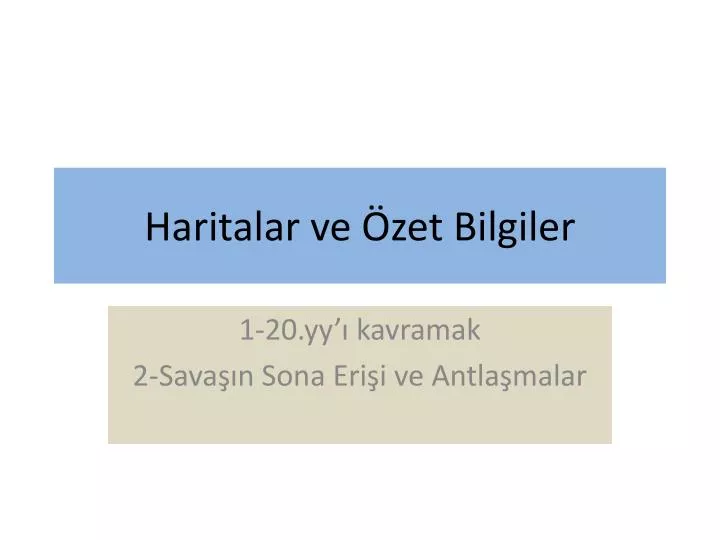 Haritalar ve Özet Bilgiler

1-20.yy’ı kavramak

2-Savaşın Sona Erişi ve Antlaşmalar